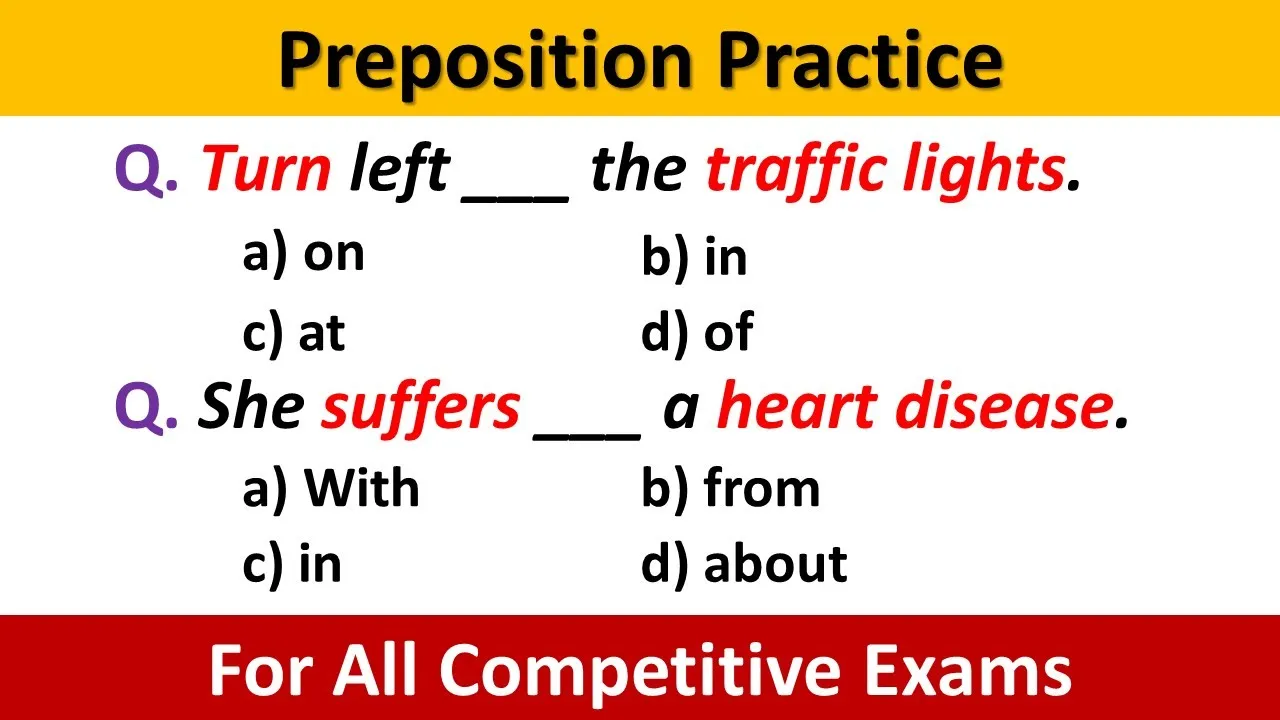 Preposition Practice

Q. Turn left ___ the traffic lights.

a) on
b) in
c) at
d) of

Q. She suffers ___ a heart disease.

a) With
b) from
c) in
d) about

For All Competitive Exams